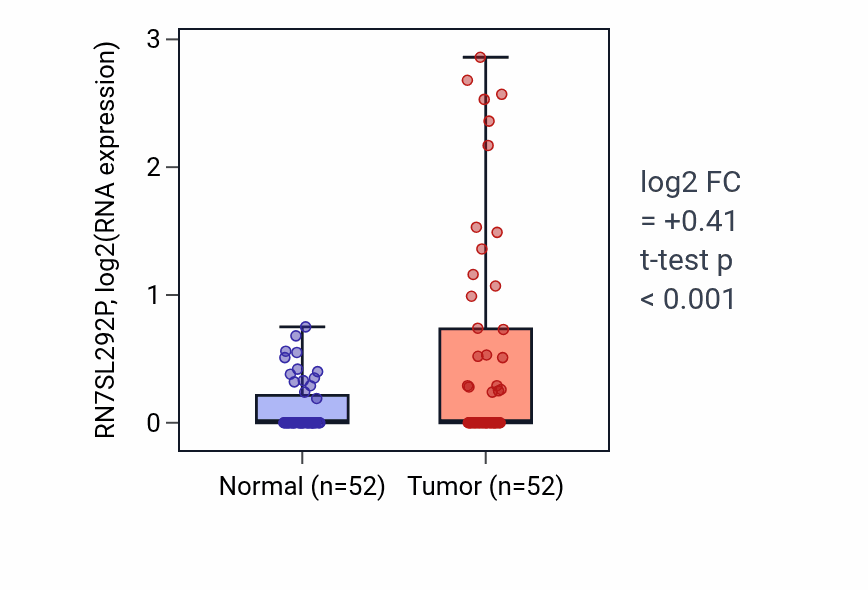 RN7SL292P, log2(RNA expression)

3
2
1
0

Normal (n=52)
Tumor (n=52)

log2 FC
= +0.41
t-test p
< 0.001